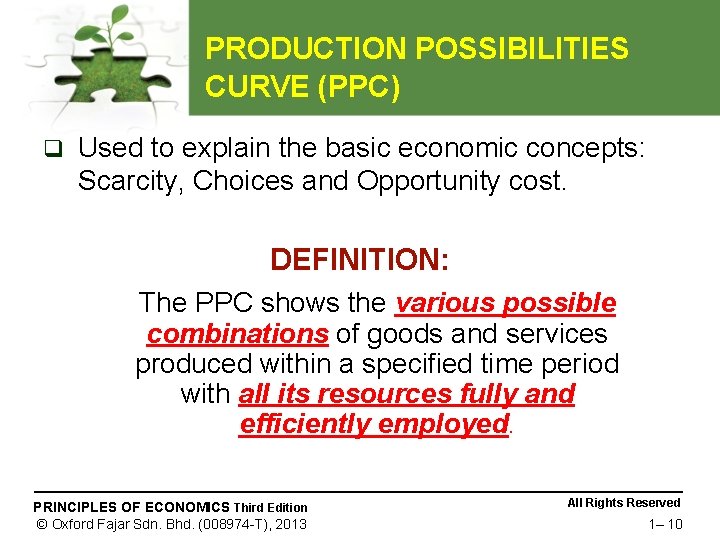 PRODUCTION POSSIBILITIES CURVE (PPC)

❑ Used to explain the basic economic concepts: Scarcity, Choices and Opportunity cost.

DEFINITION:

The PPC shows the various possible combinations of goods and services produced within a specified time period with all its resources fully and efficiently employed.

PRINCIPLES OF ECONOMICS Third Edition
© Oxford Fajar Sdn. Bhd. (008974-T), 2013

All Rights Reserved
1– 10